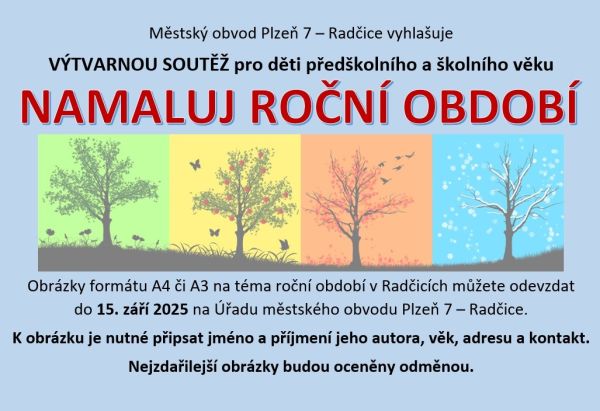 Městský obvod Plzeň 7 – Radčice vyhlašuje

VÝTVARNOU SOUTĚŽ pro děti předškolního a školního věku

NAMALUJ ROČNÍ OBDOBÍ

Obrázky formátu A4 či A3 na téma roční období v Radčicích můžete odevzdat do 15. září 2025 na Úřadu městského obvodu Plzeň 7 – Radčice.

K obrázku je nutné připsat jméno a příjmení jeho autora, věk, adresu a kontakt.

Nejzdařilejší obrázky budou oceněny odměnou.